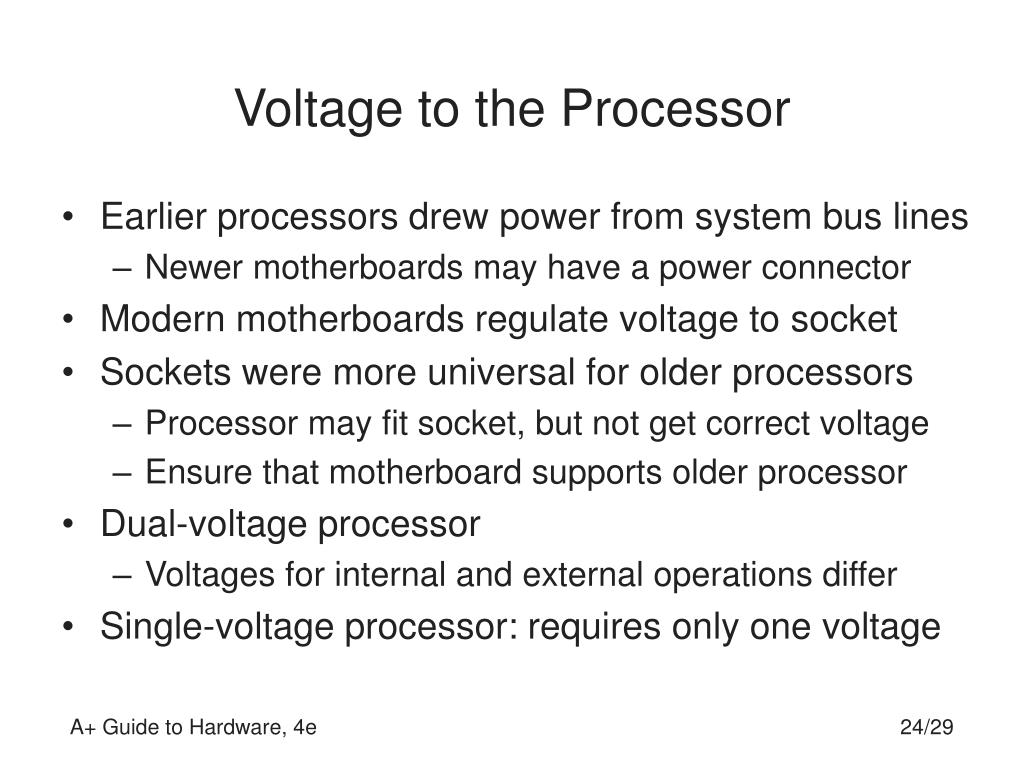 Voltage to the Processor

• Earlier processors drew power from system bus lines
– Newer motherboards may have a power connector
• Modern motherboards regulate voltage to socket
• Sockets were more universal for older processors
– Processor may fit socket, but not get correct voltage
– Ensure that motherboard supports older processor
• Dual-voltage processor
– Voltages for internal and external operations differ
• Single-voltage processor: requires only one voltage

A+ Guide to Hardware, 4e

24/29